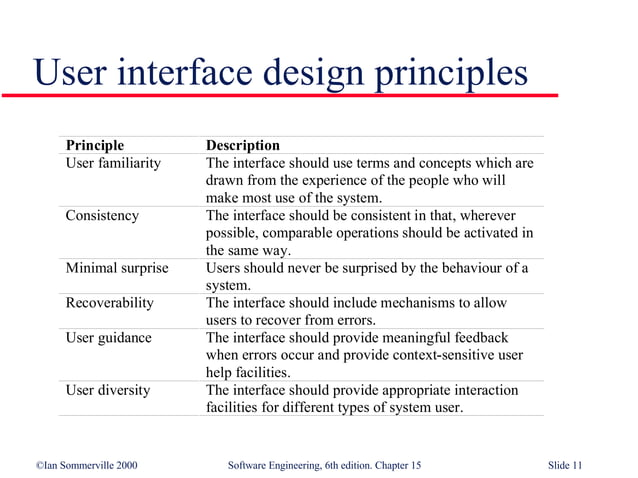 User interface design principles

| Principle | Description |
|---|---|
| User familiarity | The interface should use terms and concepts which are drawn from the experience of the people who will make most use of the system. |
| Consistency | The interface should be consistent in that, wherever possible, comparable operations should be activated in the same way. |
| Minimal surprise | Users should never be surprised by the behaviour of a system. |
| Recoverability | The interface should include mechanisms to allow users to recover from errors. |
| User guidance | The interface should provide meaningful feedback when errors occur and provide context-sensitive user help facilities. |
| User diversity | The interface should provide appropriate interaction facilities for different types of system user. |

©Ian Sommerville 2000 Software Engineering, 6th edition. Chapter 15 Slide 11